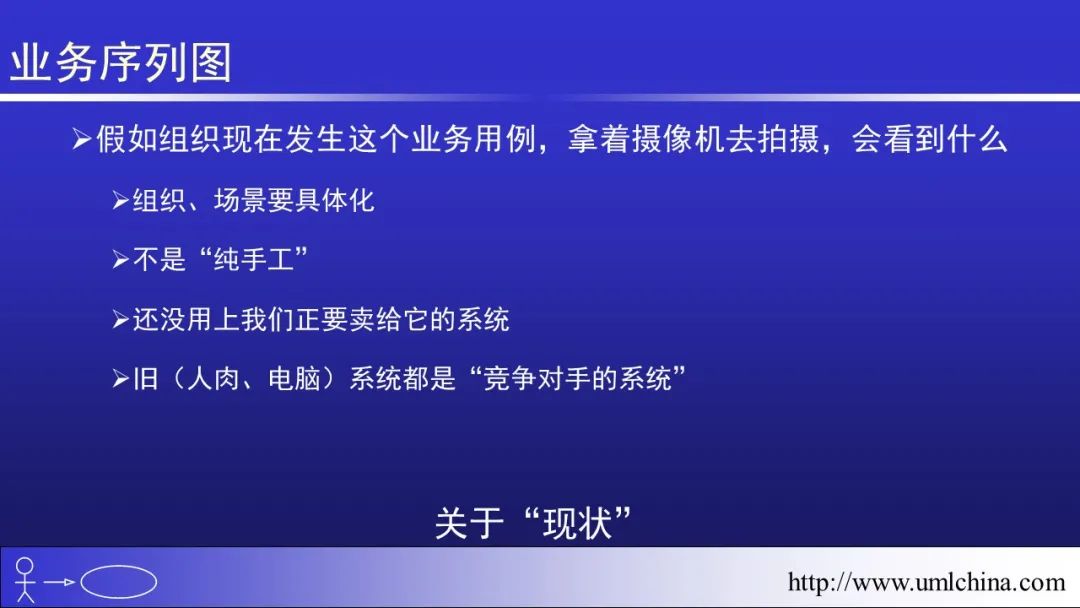 业务序列图

➢假如组织现在发生这个业务用例，拿着摄像机去拍摄，会看到什么

➢组织、场景要具体化

➢不是“纯手工”

➢还没用上我们正要卖给它的系统

➢旧（人肉、电脑）系统都是“竞争对手的系统”

关于“现状”

http://www.umlchina.com